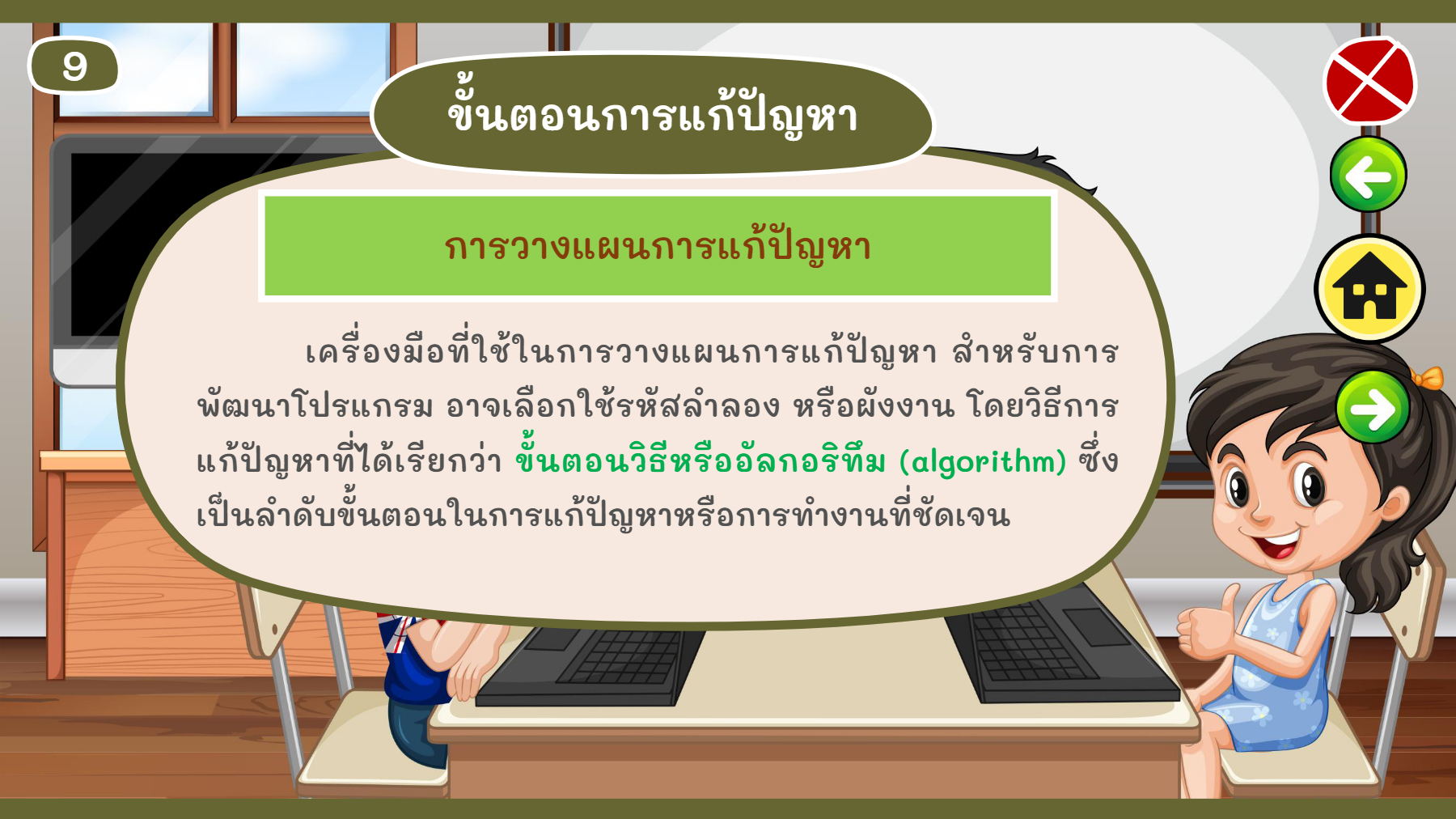 9

ขั้นตอนการแก้ปัญหา

การวางแผนการแก้ปัญหา

เครื่องมือที่ใช้ในการวางแผนการแก้ปัญหา สำหรับการพัฒนาโปรแกรม อาจเลือกใช้รหัสลำลอง หรือผังงาน โดยวิธีการแก้ปัญหาที่ได้เรียกว่า ขั้นตอนวิธีหรืออัลกอริทึม (algorithm) ซึ่งเป็นลำดับขั้นตอนในการแก้ปัญหาหรือการทำงานที่ชัดเจน